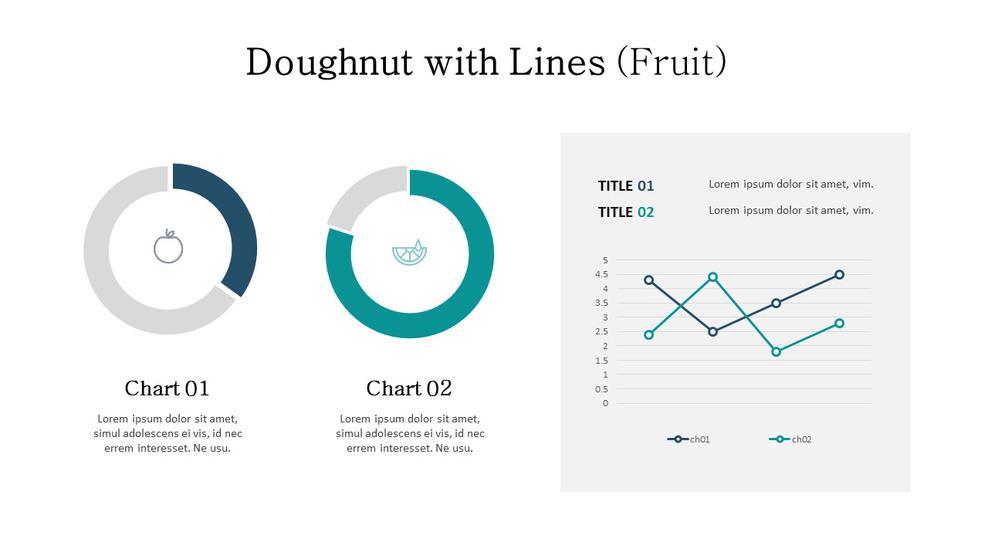 Doughnut with Lines (Fruit)

Chart 01

Lorem ipsum dolor sit amet, simul adolescens ei vis, id nec errem interesset. Ne usu.

Chart 02

Lorem ipsum dolor sit amet, simul adolescens ei vis, id nec errem interesset. Ne usu.

TITLE 01 Lorem ipsum dolor sit amet, vim.

TITLE 02 Lorem ipsum dolor sit amet, vim.

5
4.5
4
3.5
3
2.5
2
1.5
1
0.5
0

ch01 ch02